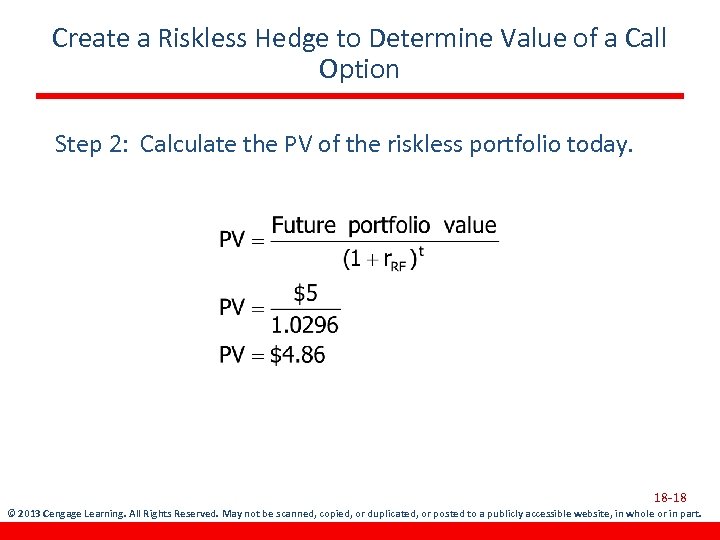 Create a Riskless Hedge to Determine Value of a Call Option

Step 2: Calculate the PV of the riskless portfolio today.

$PV = \frac{\text{Future portfolio value}}{(1 + r_{RF})^t}$

$PV = \frac{\$5}{1.0296}$

$PV = \$4.86$

18-18

© 2013 Cengage Learning. All Rights Reserved. May not be scanned, copied, or duplicated, or posted to a publicly accessible website, in whole or in part.